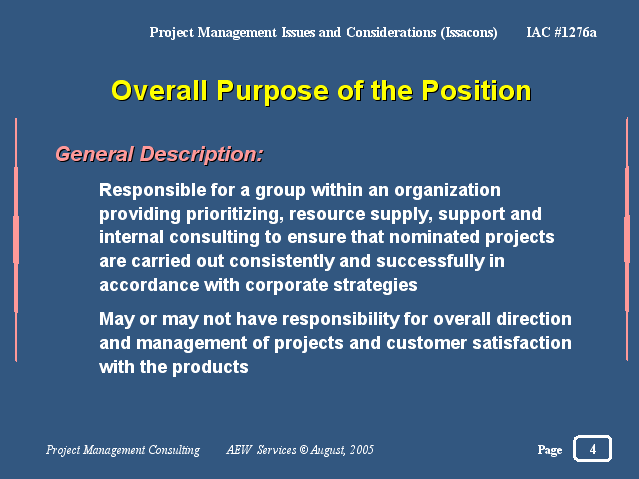 Project Management Issues and Considerations (Issacons) IAC #1276a

Overall Purpose of the Position

General Description:

Responsible for a group within an organization providing prioritizing, resource supply, support and internal consulting to ensure that nominated projects are carried out consistently and successfully in accordance with corporate strategies

May or may not have responsibility for overall direction and management of projects and customer satisfaction with the products

Project Management Consulting AEW Services © August, 2005 Page 4